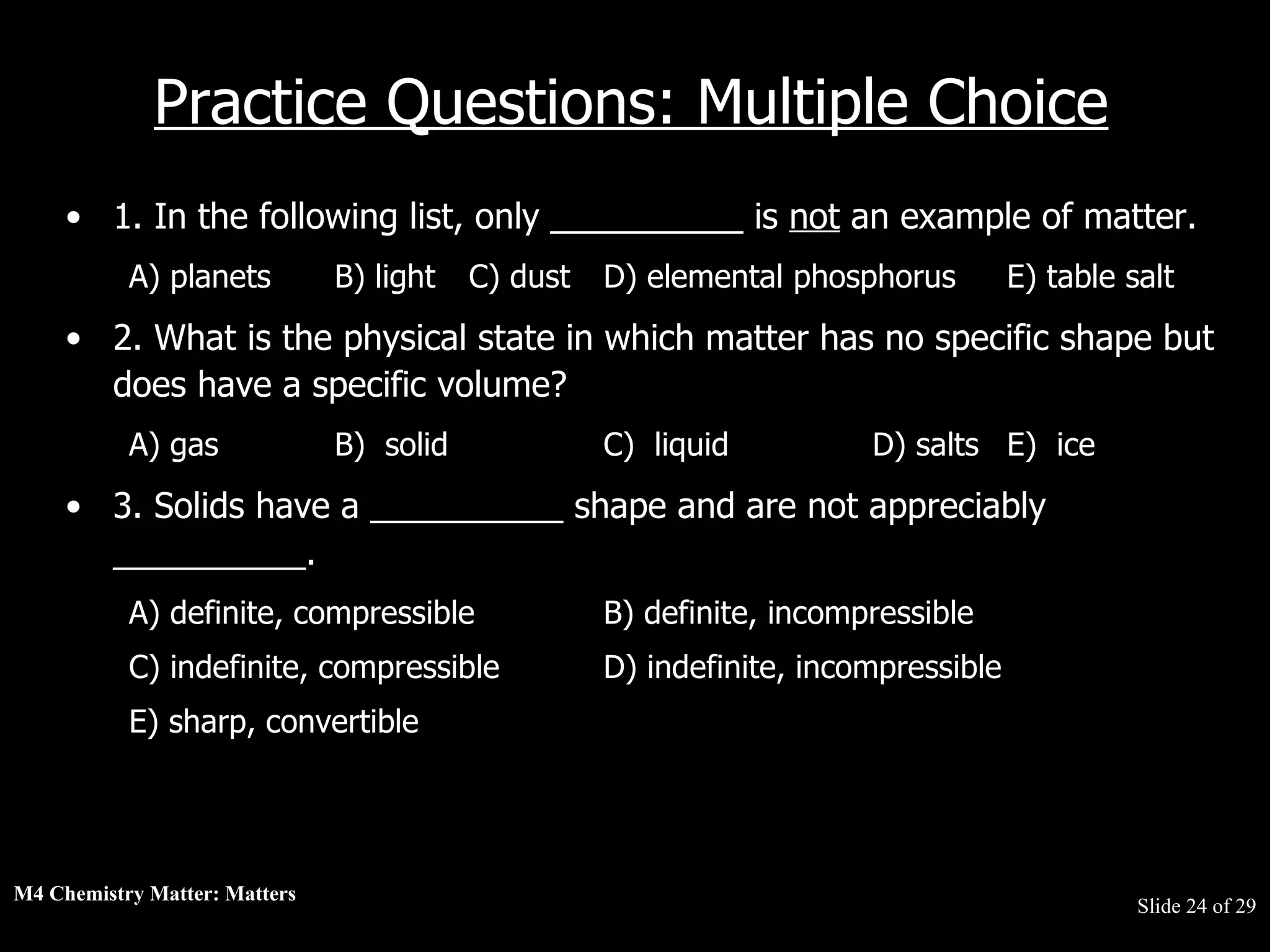 Practice Questions: Multiple Choice

• 1. In the following list, only __________ is not an example of matter.

A) planets B) light C) dust D) elemental phosphorus E) table salt

• 2. What is the physical state in which matter has no specific shape but does have a specific volume?

A) gas B) solid C) liquid D) salts E) ice

• 3. Solids have a __________ shape and are not appreciably __________.

A) definite, compressible B) definite, incompressible

C) indefinite, compressible D) indefinite, incompressible

E) sharp, convertible

M4 Chemistry Matter: Matters

Slide 24 of 29